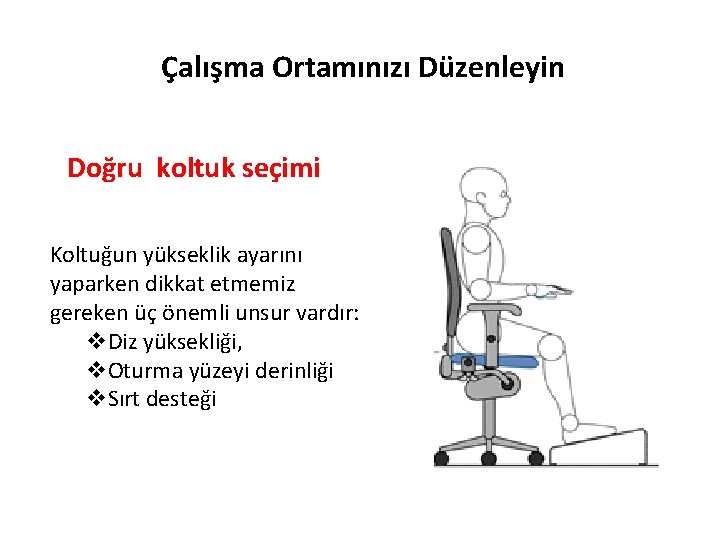 Çalışma Ortamınızı Düzenleyin

Doğru koltuk seçimi

Koltuğun yükseklik ayarını yaparken dikkat etmemiz gereken üç önemli unsur vardır:
❖Diz yüksekliği,
❖Oturma yüzeyi derinliği
❖Sırt desteği